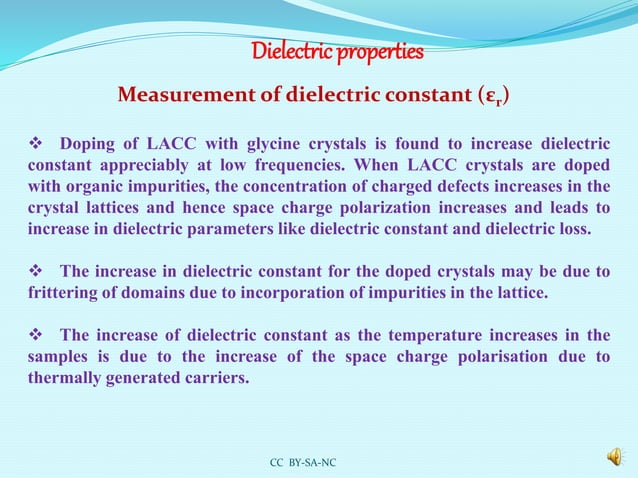 Dielectric properties

Measurement of dielectric constant ($\varepsilon_r$)

❖ Doping of LACC with glycine crystals is found to increase dielectric constant appreciably at low frequencies. When LACC crystals are doped with organic impurities, the concentration of charged defects increases in the crystal lattices and hence space charge polarization increases and leads to increase in dielectric parameters like dielectric constant and dielectric loss.

❖ The increase in dielectric constant for the doped crystals may be due to frittering of domains due to incorporation of impurities in the lattice.

❖ The increase of dielectric constant as the temperature increases in the samples is due to the increase of the space charge polarisation due to thermally generated carriers.

CC BY-SA-NC